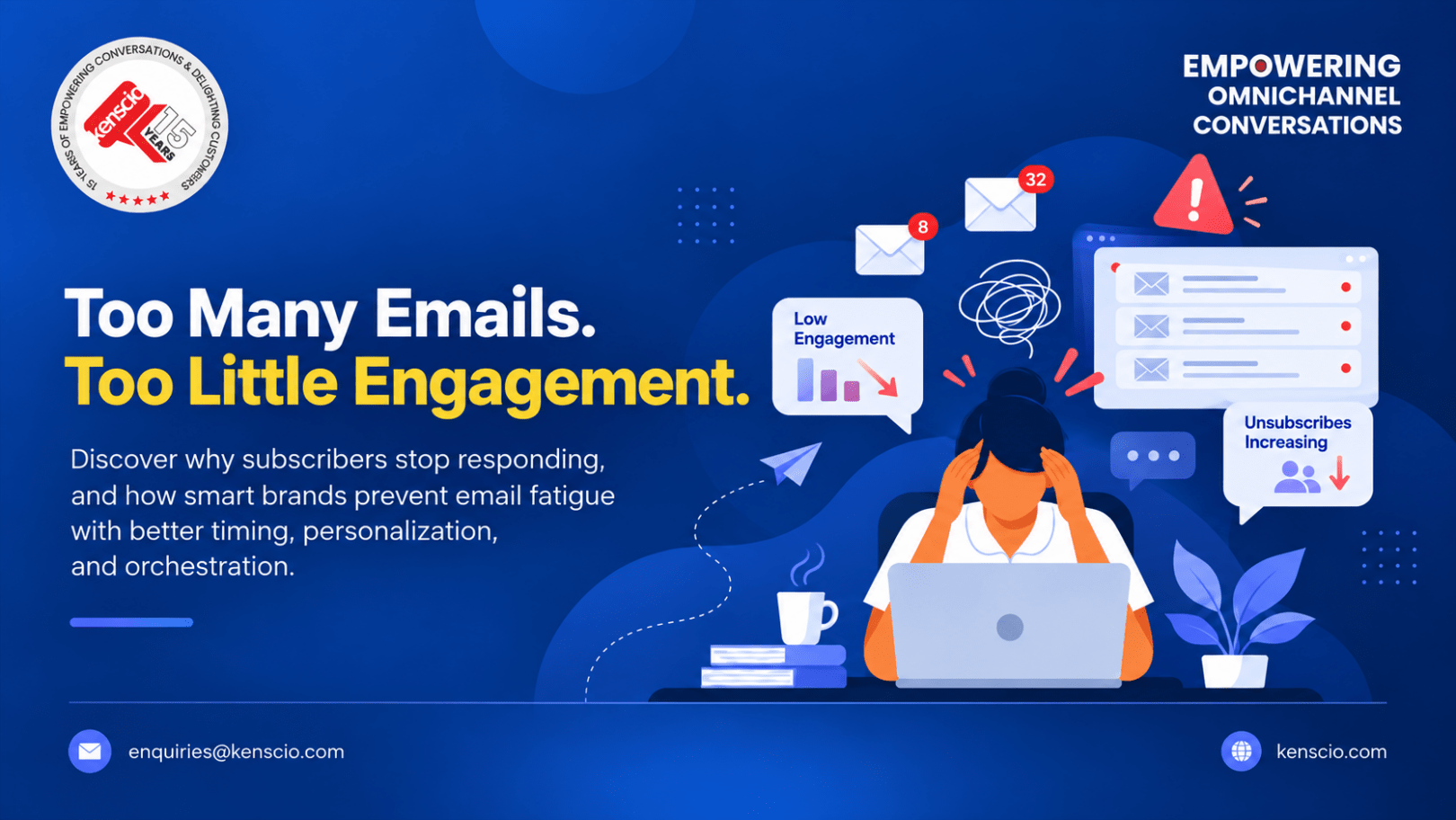 15 YEARS OF EMPOWERING CONVERSATIONS & DELIGHTING CUSTOMERS
kenscio
15 YEARS

EMPOWERING
OMNICHANNEL
CONVERSATIONS

Too Many Emails.
Too Little Engagement.

Discover why subscribers stop responding, and how smart brands prevent email fatigue with better timing, personalization, and orchestration.

8
32
Low Engagement
Unsubscribes Increasing

enquiries@kenscio.com
kenscio.com